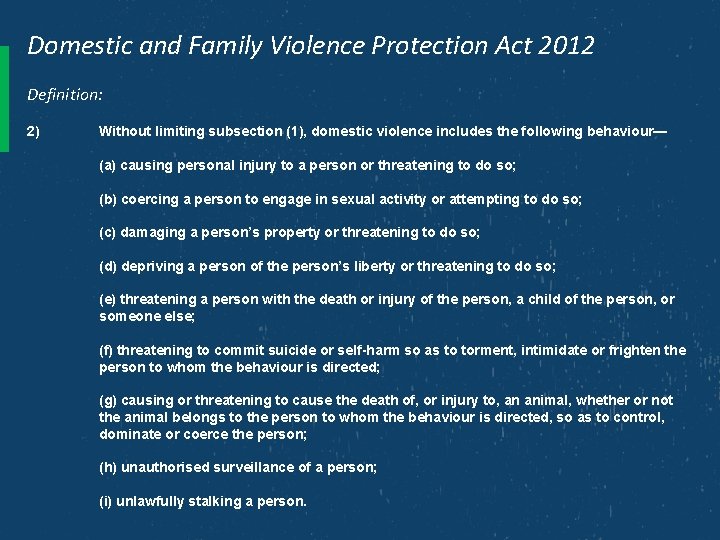 Domestic and Family Violence Protection Act 2012

Definition:

2) Without limiting subsection (1), domestic violence includes the following behaviour—

(a) causing personal injury to a person or threatening to do so;

(b) coercing a person to engage in sexual activity or attempting to do so;

(c) damaging a person's property or threatening to do so;

(d) depriving a person of the person's liberty or threatening to do so;

(e) threatening a person with the death or injury of the person, a child of the person, or someone else;

(f) threatening to commit suicide or self-harm so as to torment, intimidate or frighten the person to whom the behaviour is directed;

(g) causing or threatening to cause the death of, or injury to, an animal, whether or not the animal belongs to the person to whom the behaviour is directed, so as to control, dominate or coerce the person;

(h) unauthorised surveillance of a person;

(i) unlawfully stalking a person.